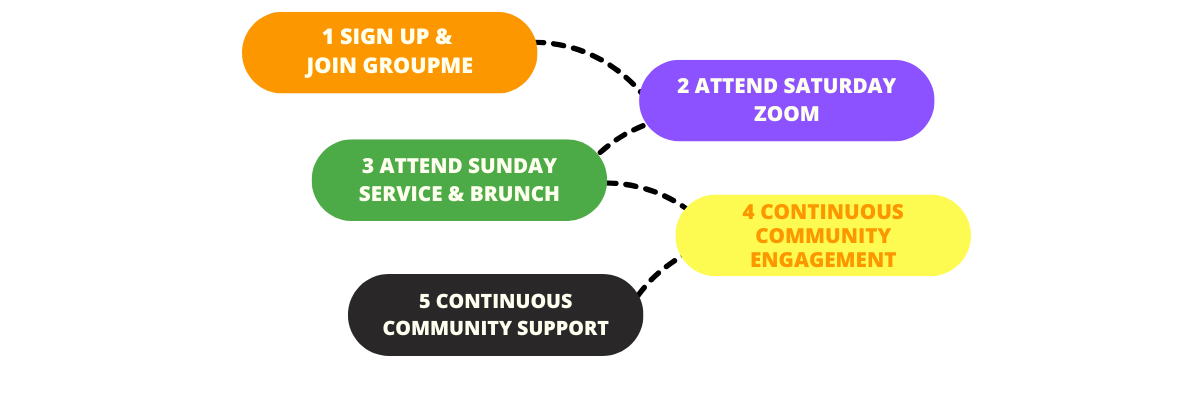 1 SIGN UP & JOIN GROUPME

2 ATTEND SATURDAY ZOOM

3 ATTEND SUNDAY SERVICE & BRUNCH

4 CONTINUOUS COMMUNITY ENGAGEMENT

5 CONTINUOUS COMMUNITY SUPPORT